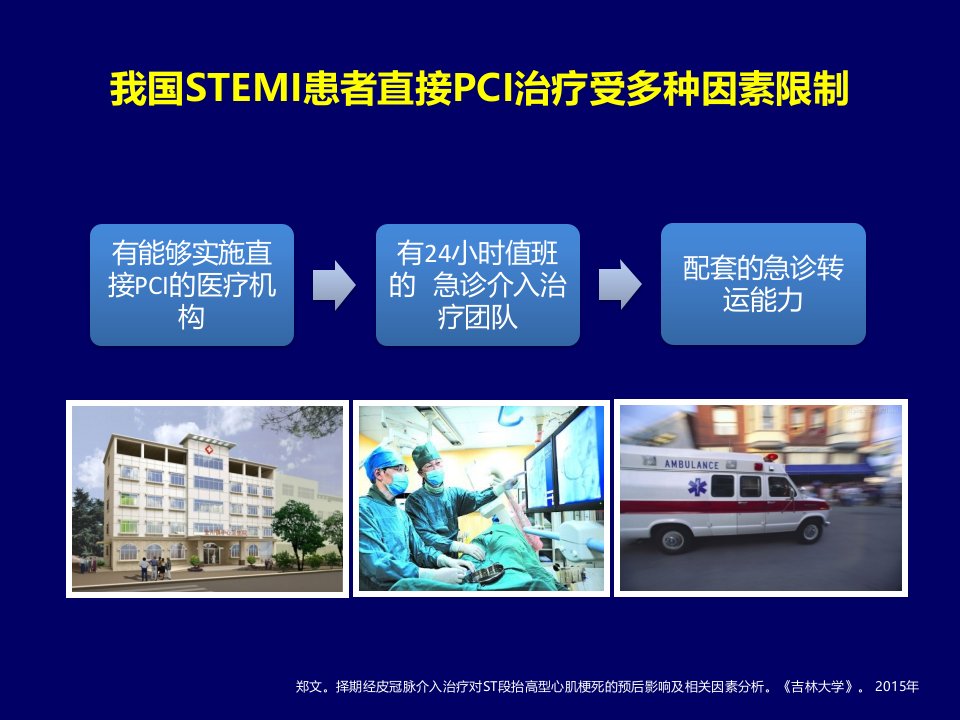 我国STEMI患者直接PCI治疗受多种因素限制

有能够实施直接PCI的医疗机构

有24小时值班的 急诊介入治疗团队

配套的急诊转运能力

AMBULANCE

郑文。择期经皮冠脉介入治疗对ST段抬高型心肌梗死的预后影响及相关因素分析。《吉林大学》。 2015年